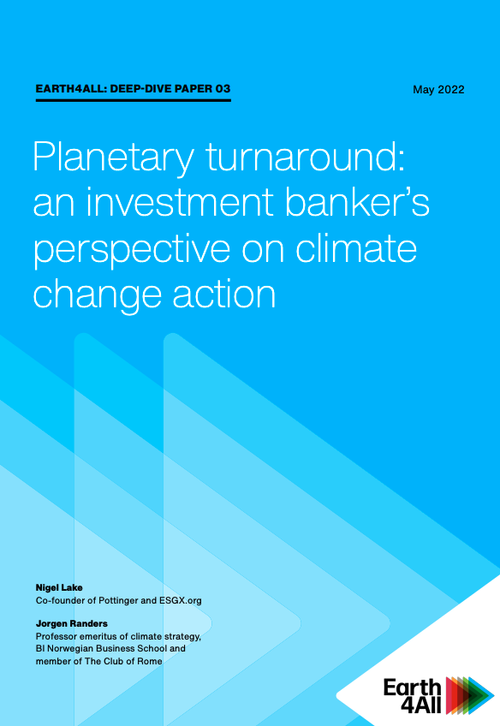 EARTH4ALL: DEEP-DIVE PAPER 03

May 2022

Planetary turnaround: an investment banker's perspective on climate change action

Nigel Lake
Co-founder of Pottinger and ESGX.org

Jorgen Randers
Professor emeritus of climate strategy, BI Norwegian Business School and member of The Club of Rome

Earth 4All